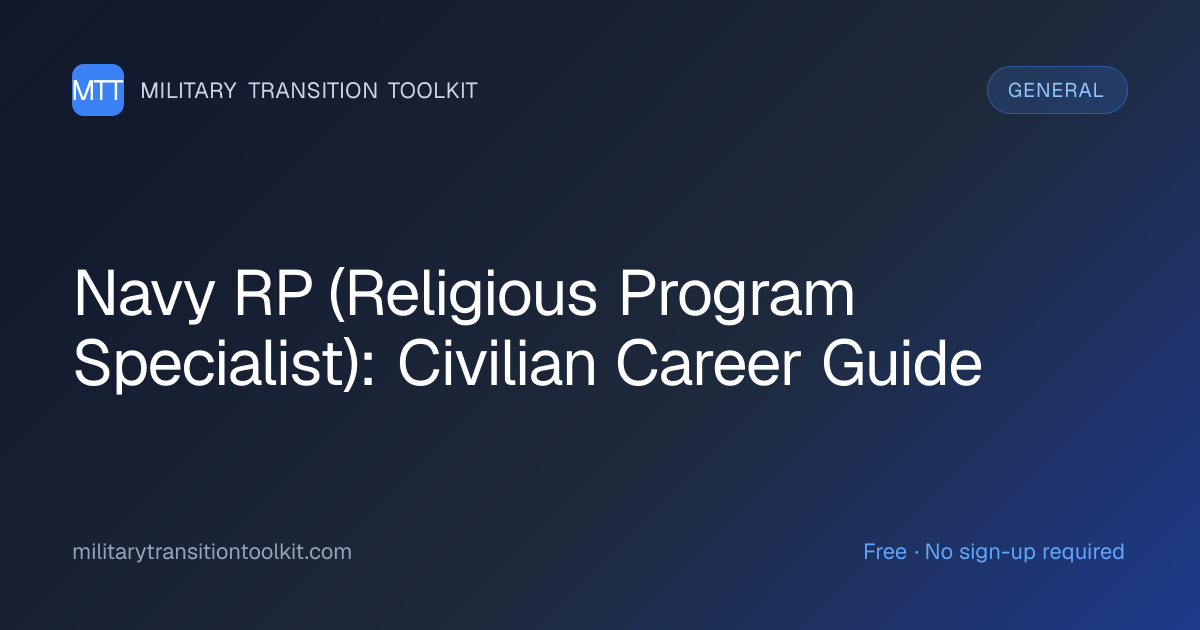 MTT MILITARY TRANSITION TOOLKIT

GENERAL

Navy RP (Religious Program Specialist): Civilian Career Guide

militarytransitiontoolkit.com

Free · No sign-up required